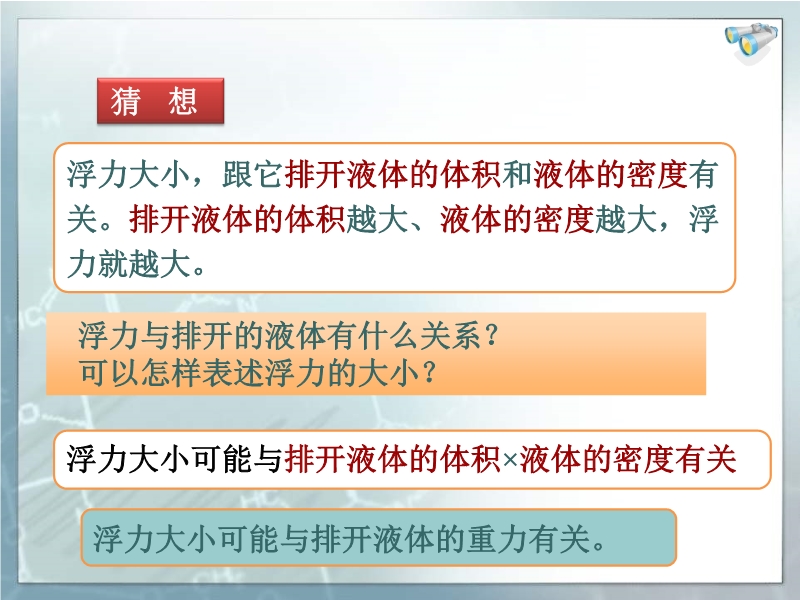 猜 想

浮力大小，跟它排开液体的体积和液体的密度有关。排开液体的体积越大、液体的密度越大，浮力就越大。

浮力与排开的液体有什么关系？
可以怎样表述浮力的大小？

浮力大小可能与排开液体的体积×液体的密度有关

浮力大小可能与排开液体的重力有关。